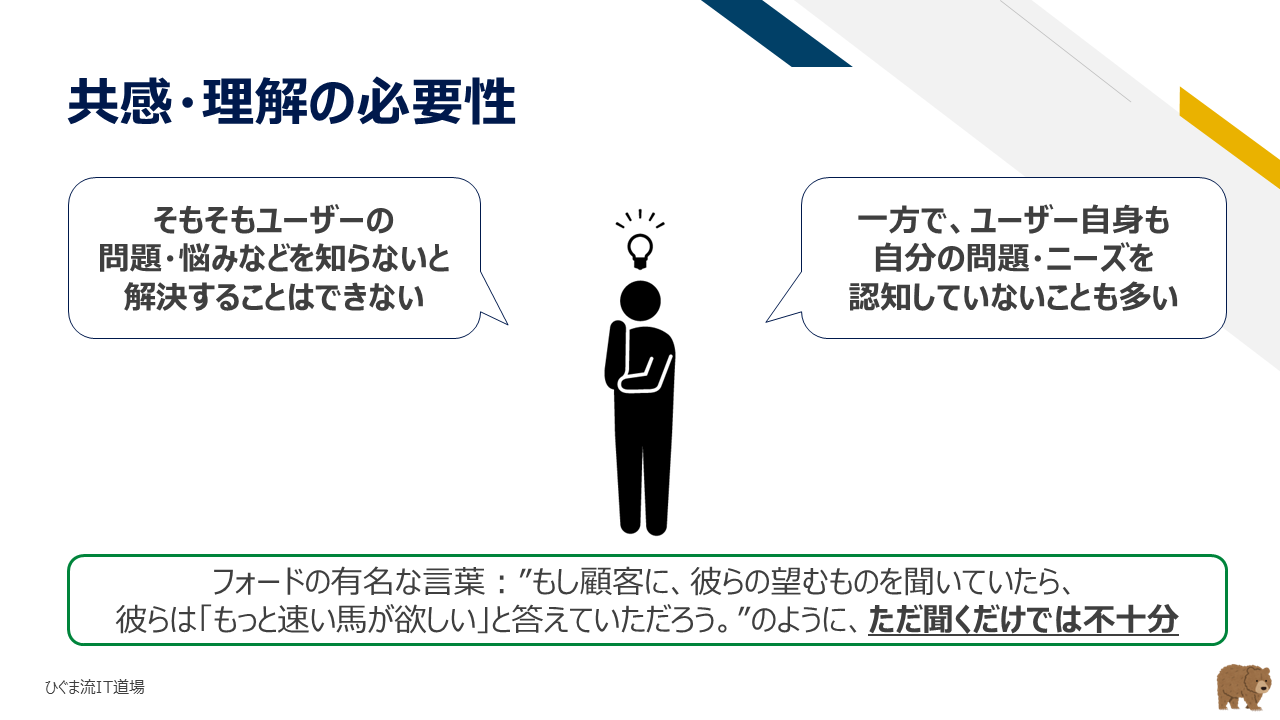 共感・理解の必要性

そもそもユーザーの問題・悩みなどを知らないと解決することはできない

一方で、ユーザー自身も自分の問題・ニーズを認知していないことも多い

フォードの有名な言葉：”もし顧客に、彼らの望むものを聞いていたら、彼らは「もっと速い馬が欲しい」と答えていただろう。”のように、ただ聞くだけでは不十分

ひぐま流IT道場